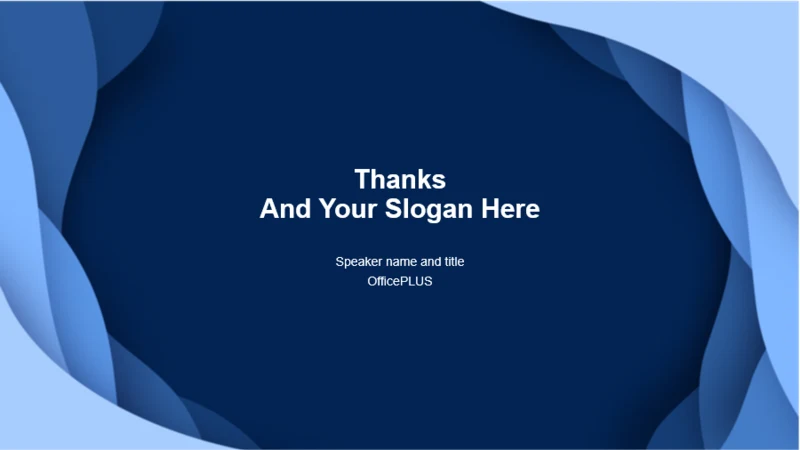 Thanks
And Your Slogan Here

Speaker name and title
OfficePLUS